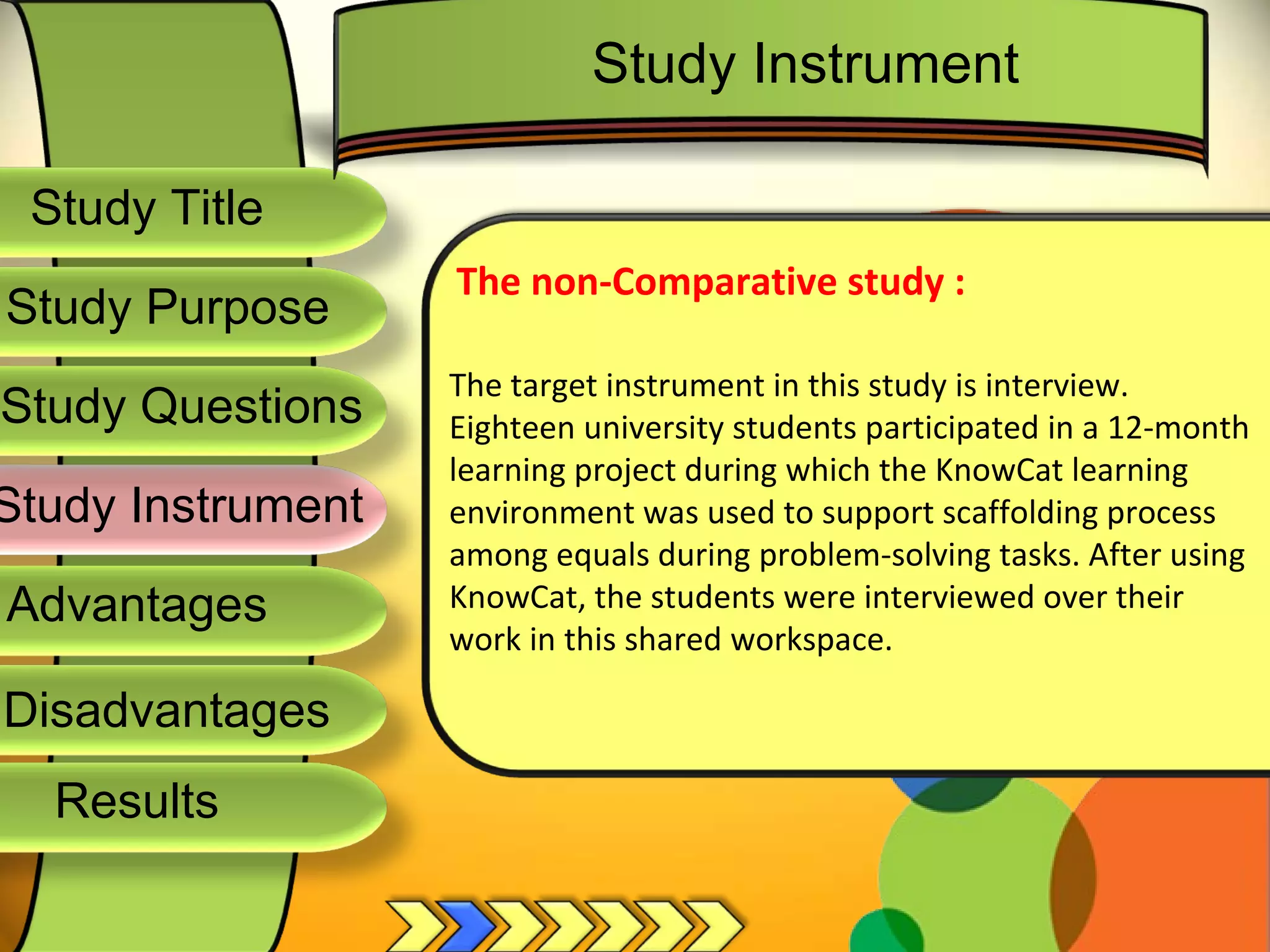 Study Instrument

Study Title

Study Purpose

Study Questions

Study Instrument

Advantages

Disadvantages

Results

The non-Comparative study :

The target instrument in this study is interview. Eighteen university students participated in a 12-month learning project during which the KnowCat learning environment was used to support scaffolding process among equals during problem-solving tasks. After using KnowCat, the students were interviewed over their work in this shared workspace.